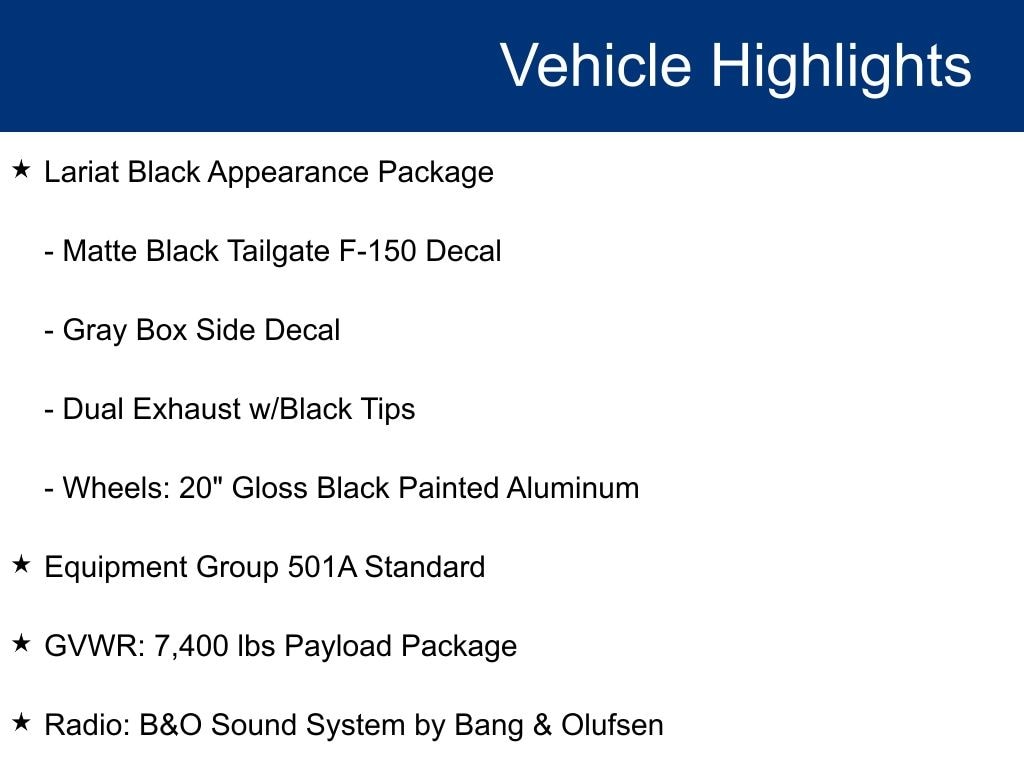 Vehicle Highlights

★ Lariat Black Appearance Package

- Matte Black Tailgate F-150 Decal

- Gray Box Side Decal

- Dual Exhaust w/Black Tips

- Wheels: 20" Gloss Black Painted Aluminum

★ Equipment Group 501A Standard

★ GVWR: 7,400 lbs Payload Package

★ Radio: B&O Sound System by Bang & Olufsen